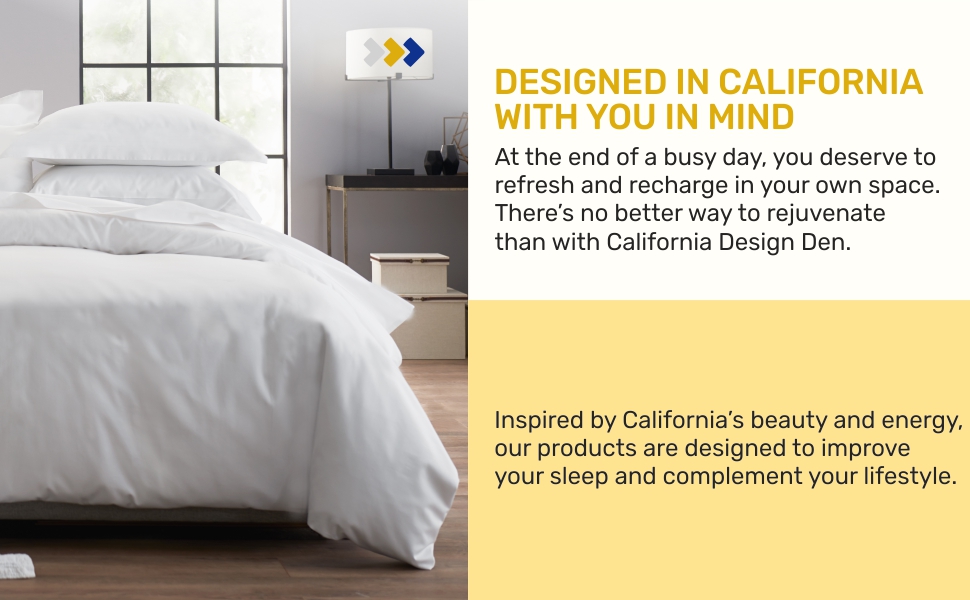 DESIGNED IN CALIFORNIA WITH YOU IN MIND

At the end of a busy day, you deserve to refresh and recharge in your own space. There's no better way to rejuvenate than with California Design Den.

Inspired by California's beauty and energy, our products are designed to improve your sleep and complement your lifestyle.